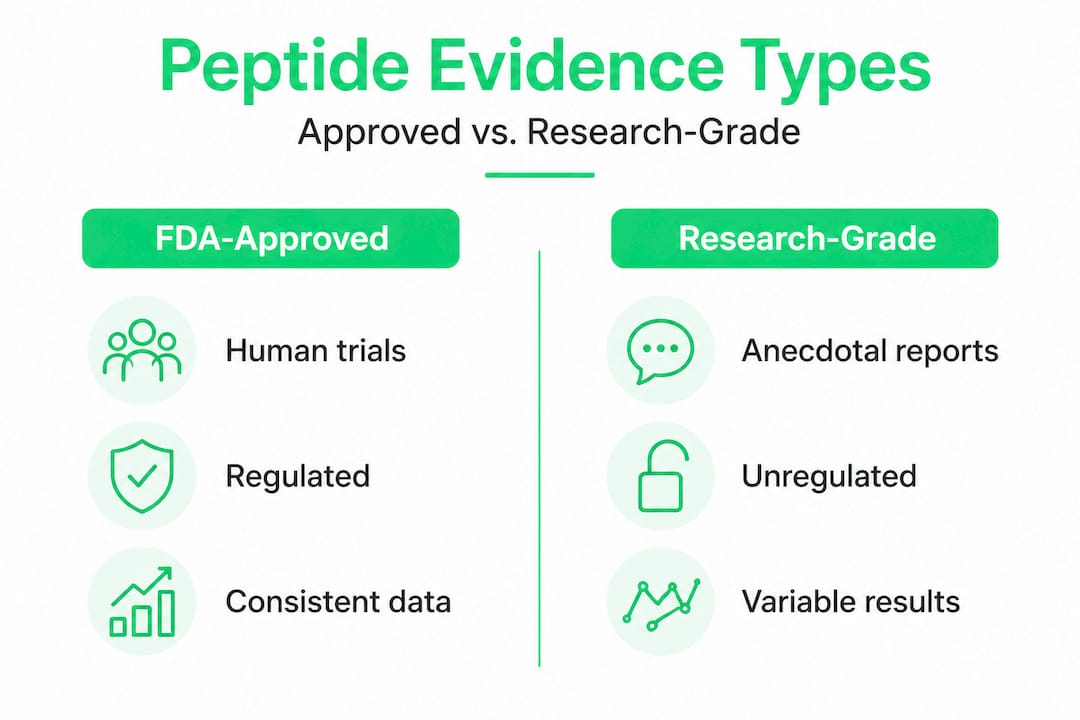 Peptide Evidence Types

Approved vs. Research-Grade

FDA-Approved

Human trials

Regulated

Consistent data

Research-Grade

Anecdotal reports

Unregulated

Variable results